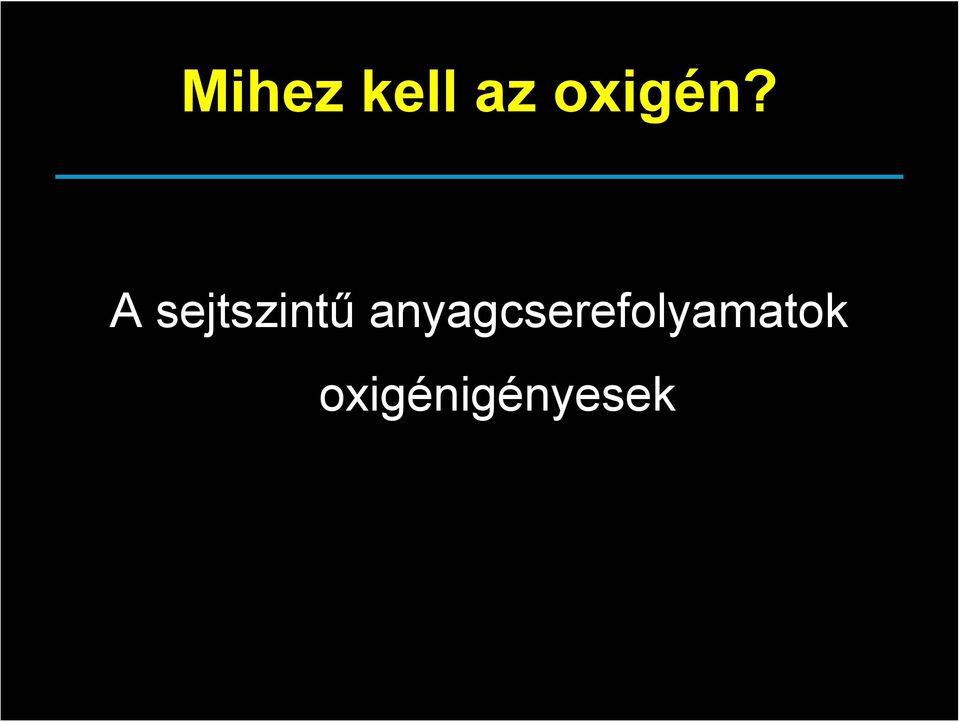 Mihez kell az oxigén?

A sejtszintű anyagcserefolyamatok oxigénigényesek